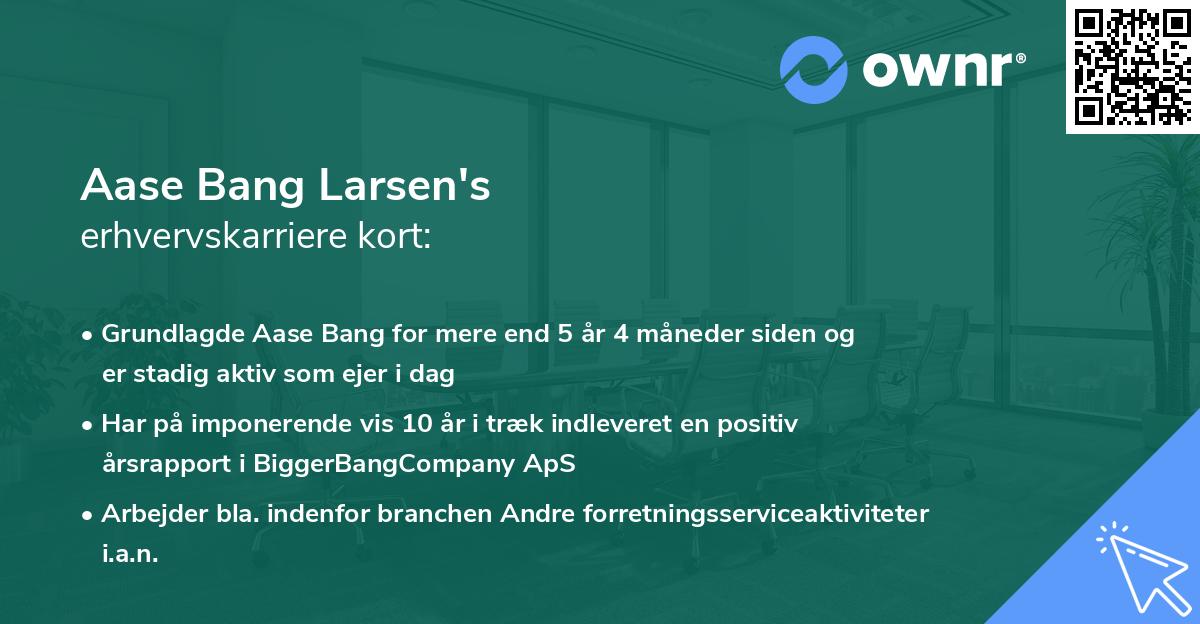 ownr®

Aase Bang Larsen's
erhvervskarriere kort:

• Grundlagde Aase Bang for mere end 5 år 4 måneder siden og er stadig aktiv som ejer i dag

• Har på imponerende vis 10 år i træk indleveret en positiv årsrapport i BiggerBangCompany ApS

• Arbejder bla. indenfor branchen Andre forretningsserviceaktiviteter i.a.n.